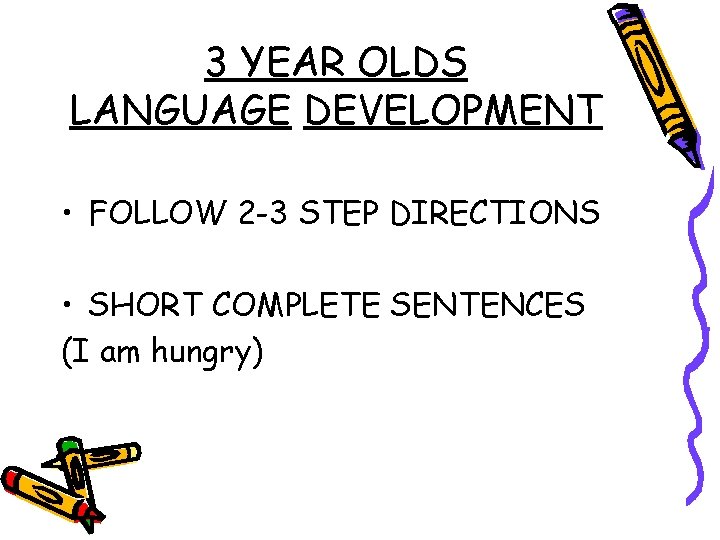 3 YEAR OLDS
LANGUAGE DEVELOPMENT

• FOLLOW 2-3 STEP DIRECTIONS

• SHORT COMPLETE SENTENCES
(I am hungry)